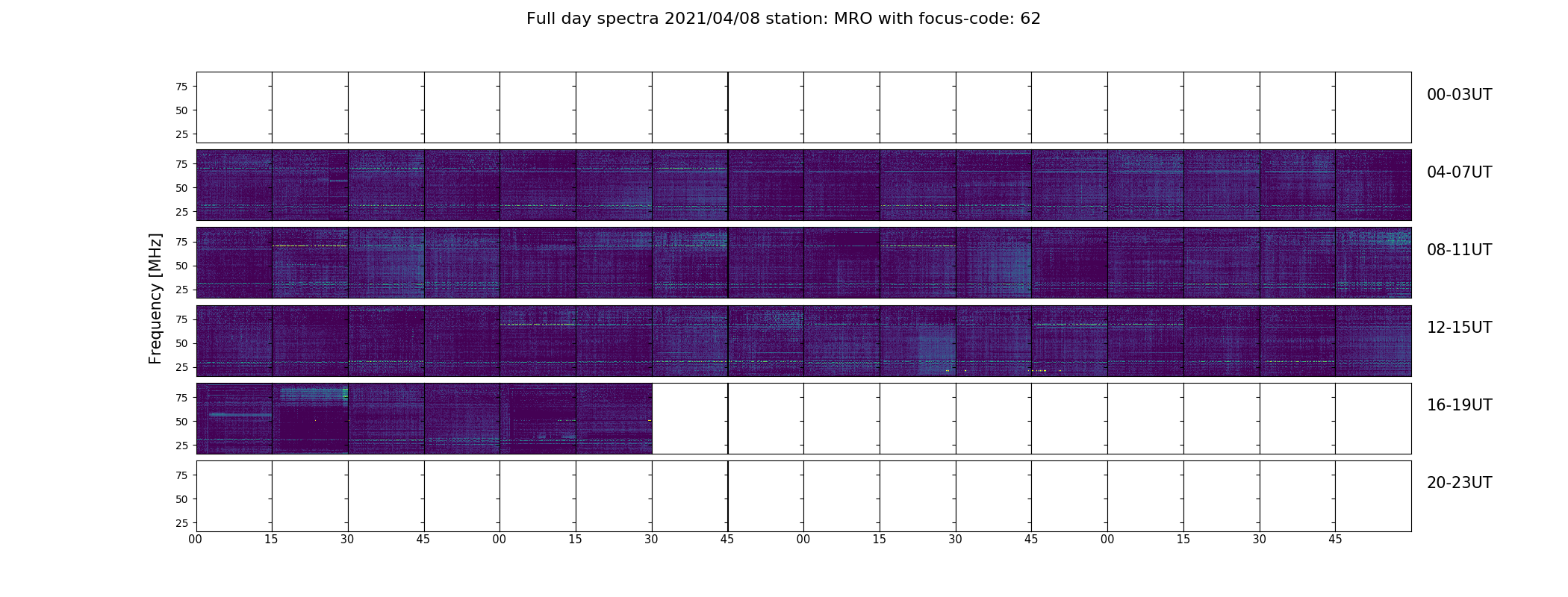 Full day spectra 2021/04/08 station: MRO with focus-code: 62

Frequency [MHz]

75
50
25
00-03UT

75
50
25
04-07UT

75
50
25
08-11UT

75
50
25
12-15UT

75
50
25
16-19UT

75
50
25
20-23UT

00 15 30 45 00 15 30 45 00 15 30 45 00 15 30 45